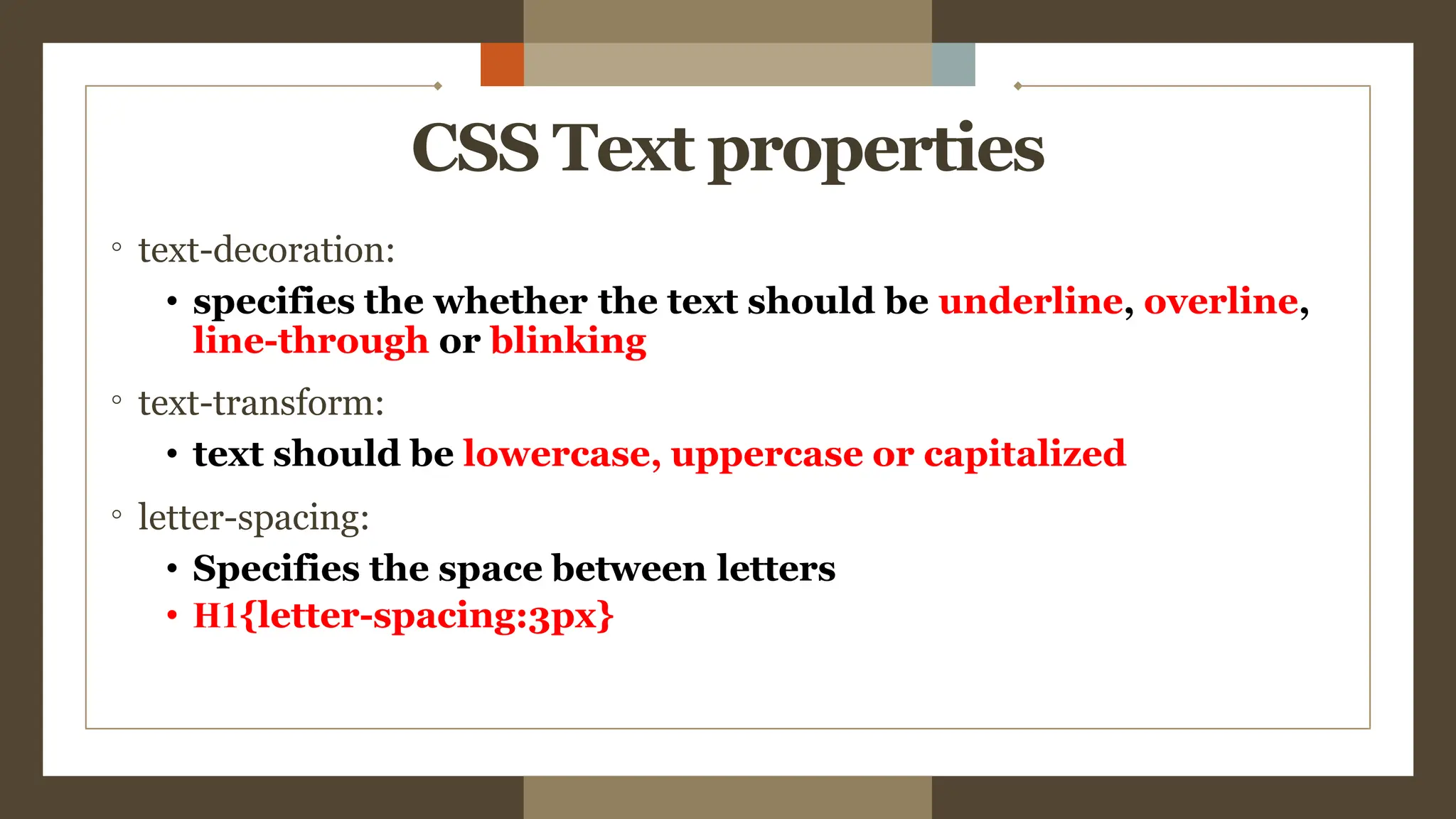 CSS Text properties

◦ text-decoration:

• specifies the whether the text should be underline, overline, line-through or blinking

◦ text-transform:

• text should be lowercase, uppercase or capitalized

◦ letter-spacing:

• Specifies the space between letters

• H1{letter-spacing:3px}